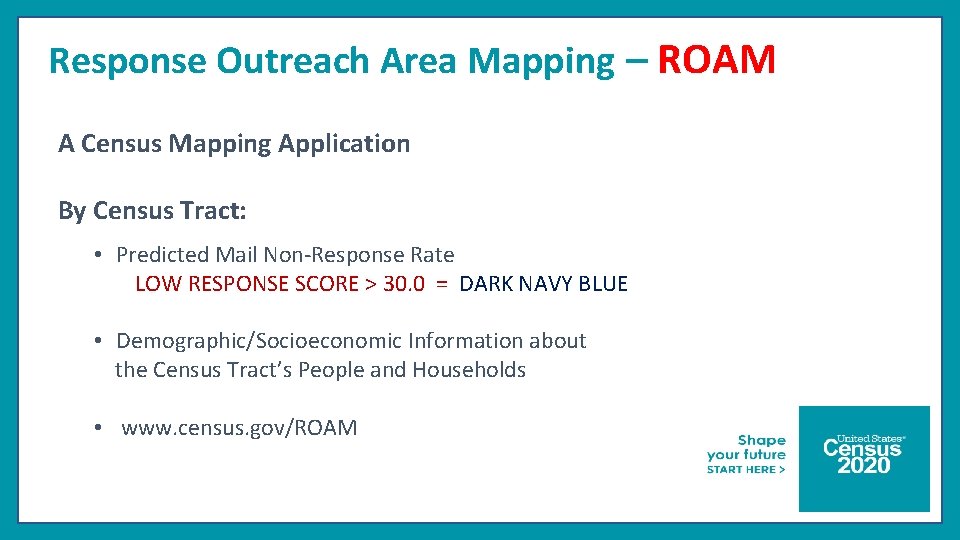 Response Outreach Area Mapping – ROAM

A Census Mapping Application

By Census Tract:

• Predicted Mail Non-Response Rate
LOW RESPONSE SCORE > 30.0 = DARK NAVY BLUE

• Demographic/Socioeconomic Information about the Census Tract's People and Households

• www.census.gov/ROAM

Shape your future START HERE >

United States® Census 2020